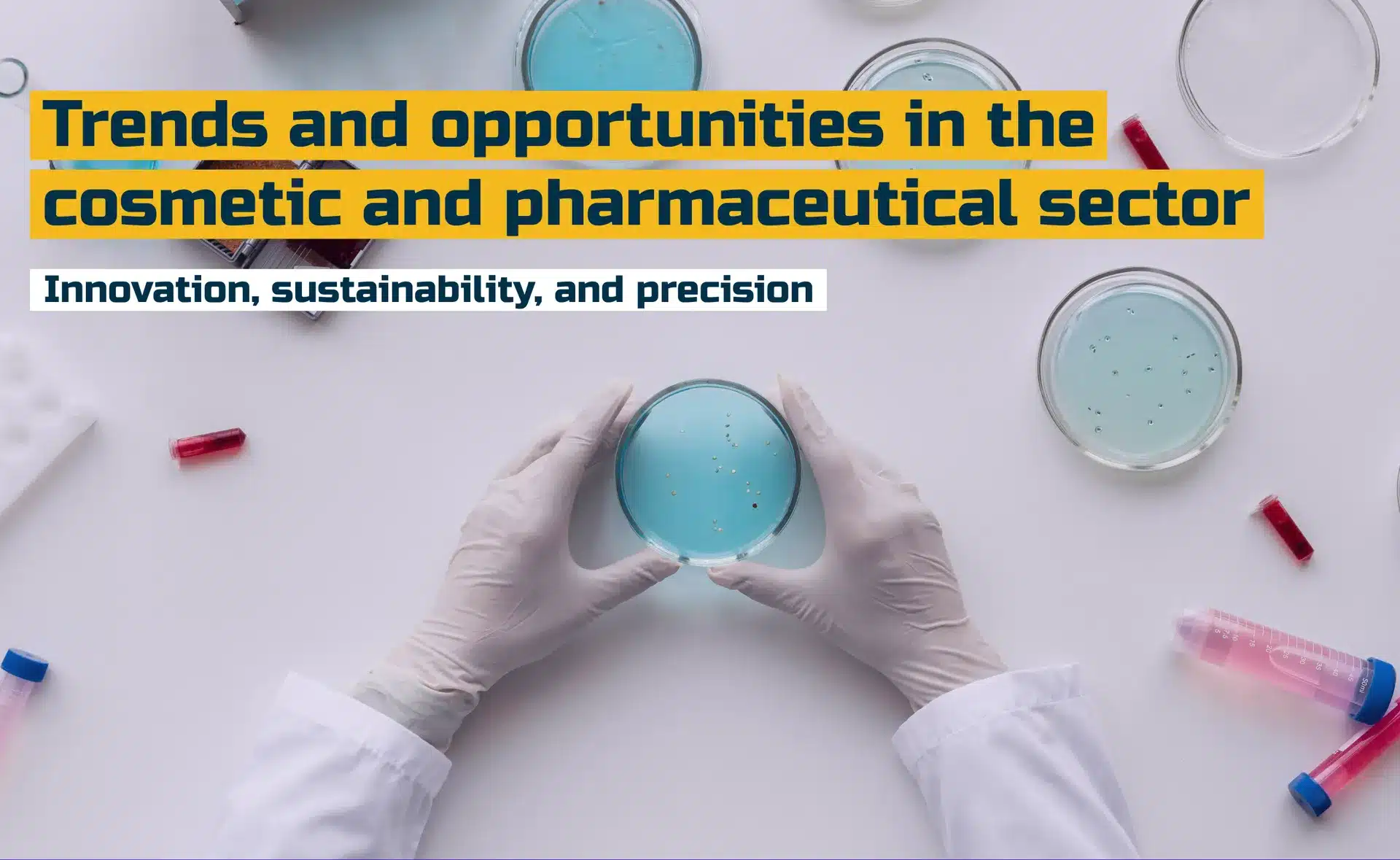 Trends and opportunities in the cosmetic and pharmaceutical sector

Innovation, sustainability, and precision